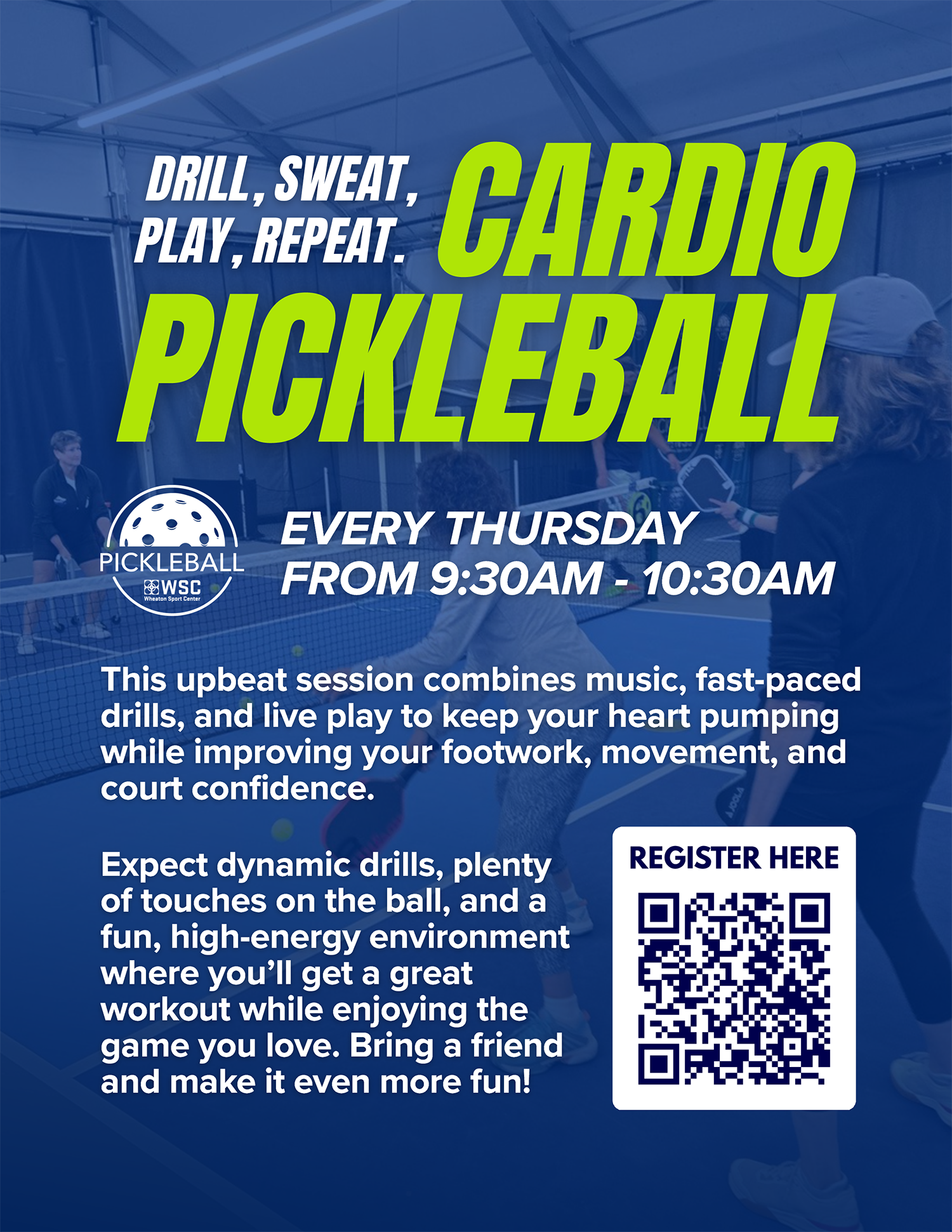 DRILL, SWEAT, PLAY, REPEAT.

CARDIO PICKLEBALL

PICKLEBALL
WSC
Wheaton Sport Center

EVERY THURSDAY
FROM 9:30AM - 10:30AM

This upbeat session combines music, fast-paced drills, and live play to keep your heart pumping while improving your footwork, movement, and court confidence.

Expect dynamic drills, plenty of touches on the ball, and a fun, high-energy environment where you'll get a great workout while enjoying the game you love. Bring a friend and make it even more fun!

REGISTER HERE